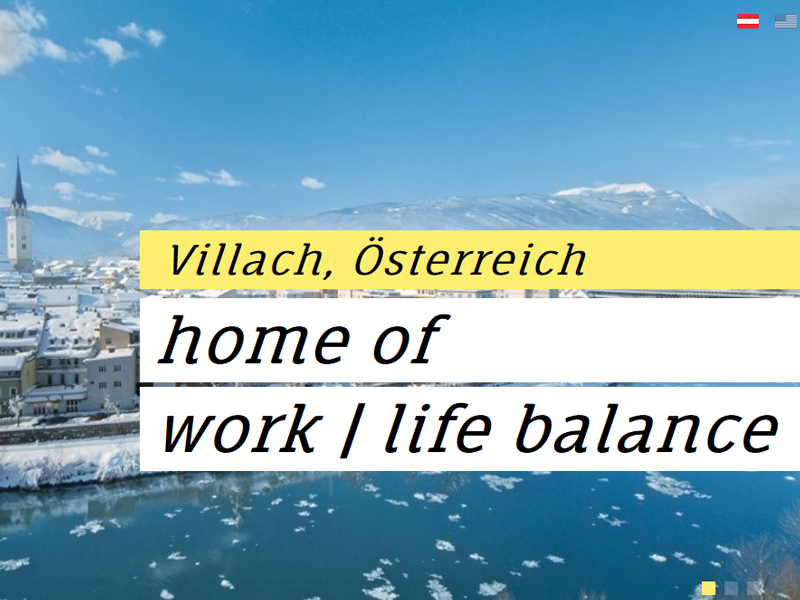 Villach, Österreich

home of

work | life balance